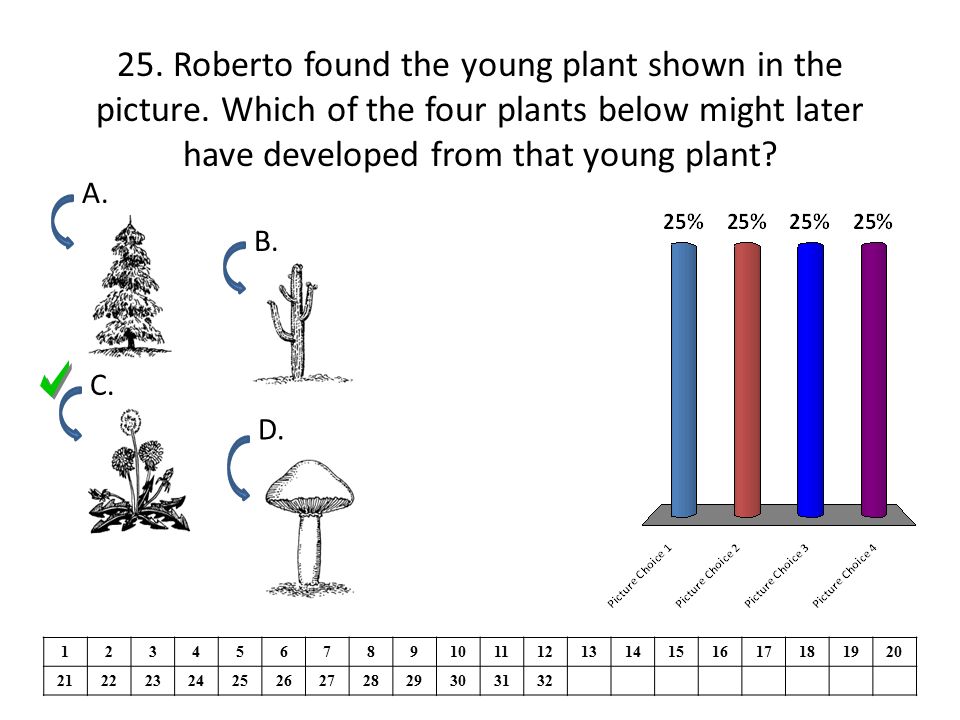 25. Roberto found the young plant shown in the picture. Which of the four plants below might later have developed from that young plant?

A.

B.

C.

D.

25% 25% 25% 25%

Picture Choice 1
Picture Choice 2
Picture Choice 3
Picture Choice 4

| 1 | 2 | 3 | 4 | 5 | 6 | 7 | 8 | 9 | 10 | 11 | 12 | 13 | 14 | 15 | 16 | 17 | 18 | 19 | 20 |
|---|---|---|---|---|---|---|---|---|---|---|---|---|---|---|---|---|---|---|---|
| 21 | 22 | 23 | 24 | 25 | 26 | 27 | 28 | 29 | 30 | 31 | 32 | | | | | | | | |